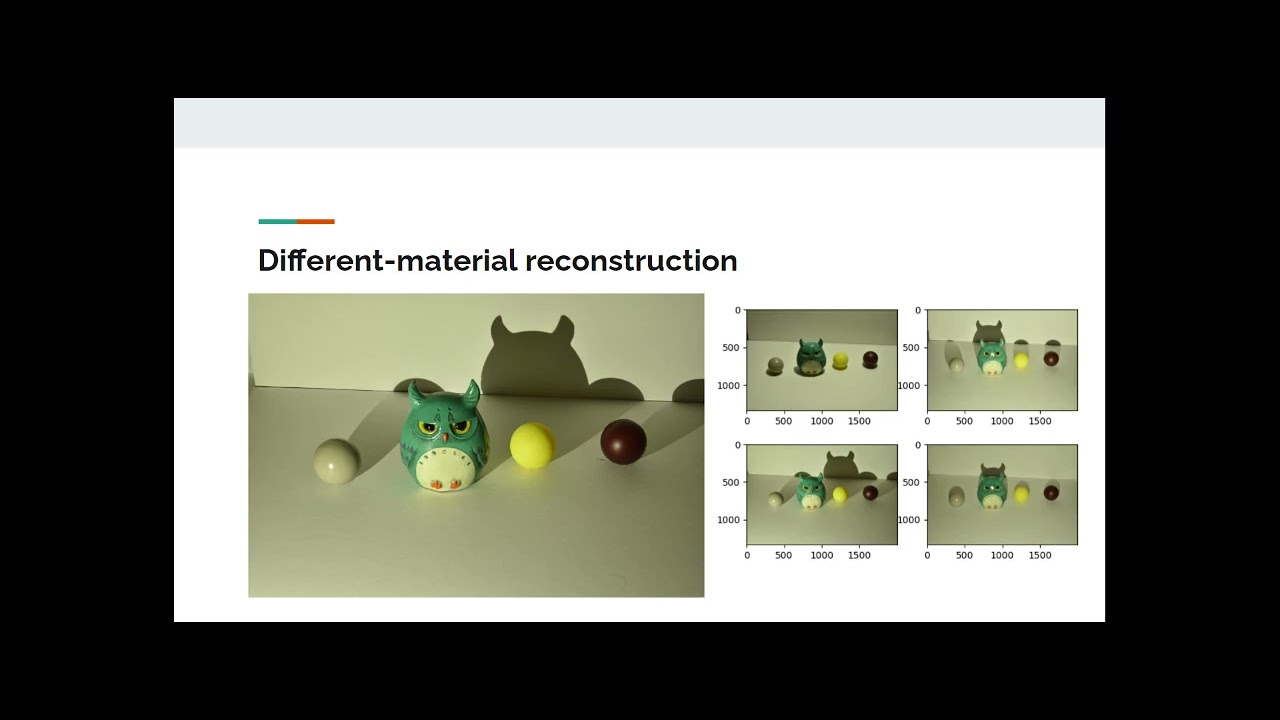 Different-material reconstruction

0
500
1000
0 500 1000 1500

0
500
1000
0 500 1000 1500

0
500
1000
0 500 1000 1500

0
500
1000
0 500 1000 1500